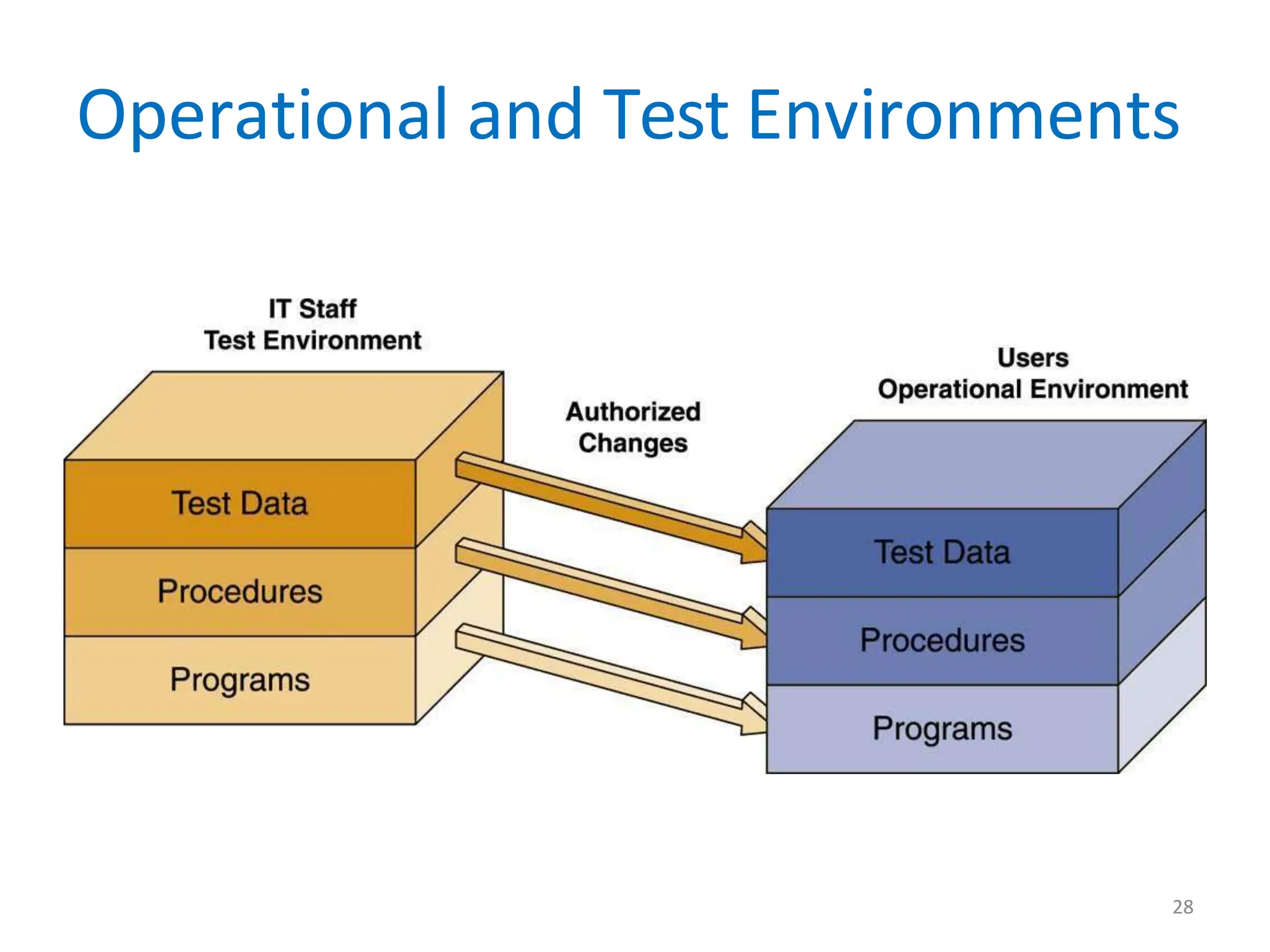 Operational and Test Environments

IT Staff
Test Environment

Test Data
Procedures
Programs

Authorized
Changes

Users
Operational Environment

Test Data
Procedures
Programs

28